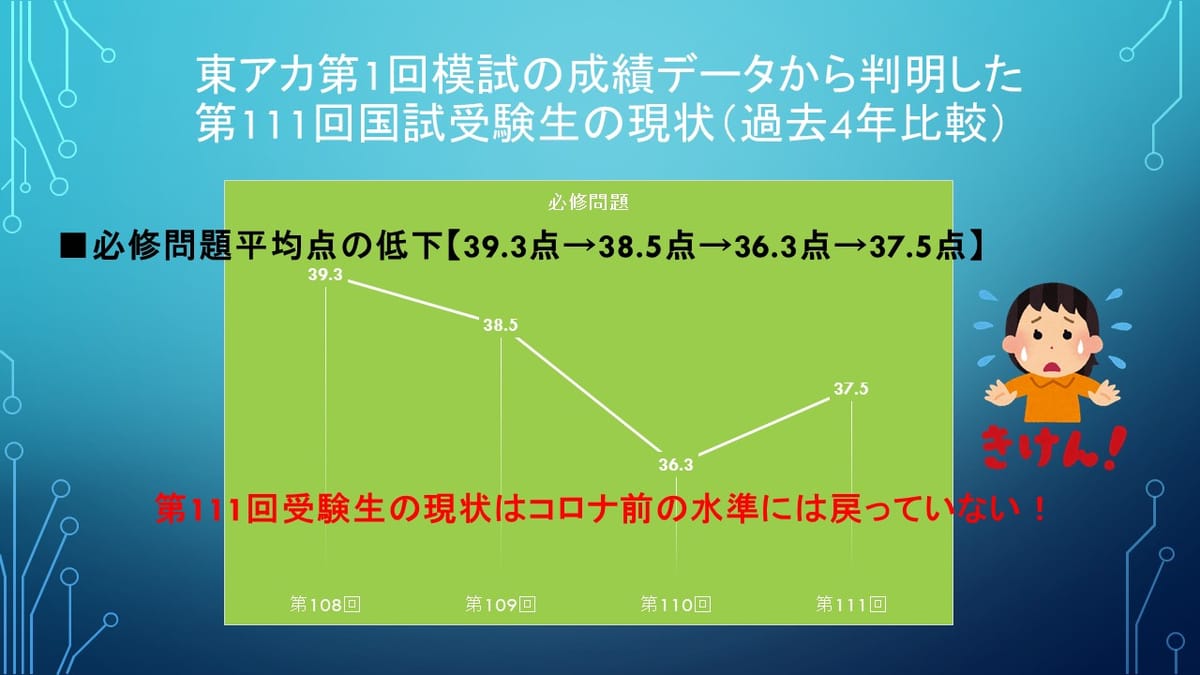 東アカ第1回模試の成績データから判明した
第111回国試受験生の現状（過去4年比較）

必修問題

■必修問題平均点の低下【39.3点→38.5点→36.3点→37.5点】

39.3
38.5
36.3
37.5

きけん！

第111回受験生の現状はコロナ前の水準には戻っていない！

第108回
第109回
第110回
第111回